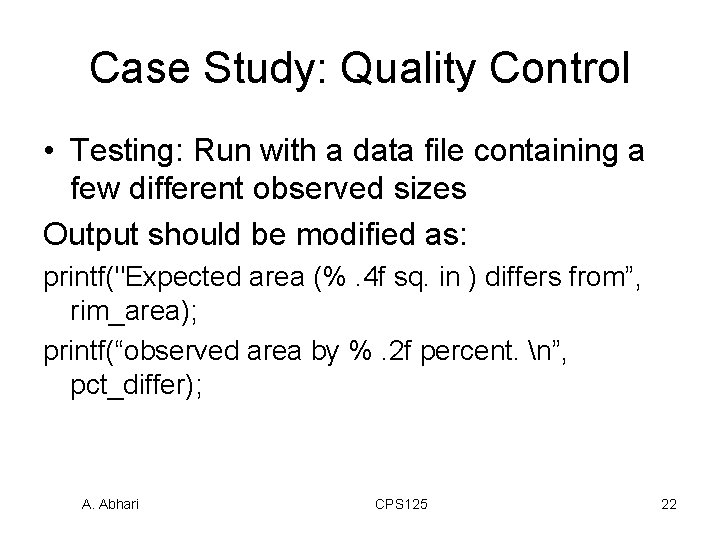 Case Study: Quality Control

• Testing: Run with a data file containing a few different observed sizes

Output should be modified as:

printf("Expected area (% .4f sq. in ) differs from”, rim_area);

printf(“observed area by % .2f percent. \n”, pct_differ);

A. Abhari CPS125 22